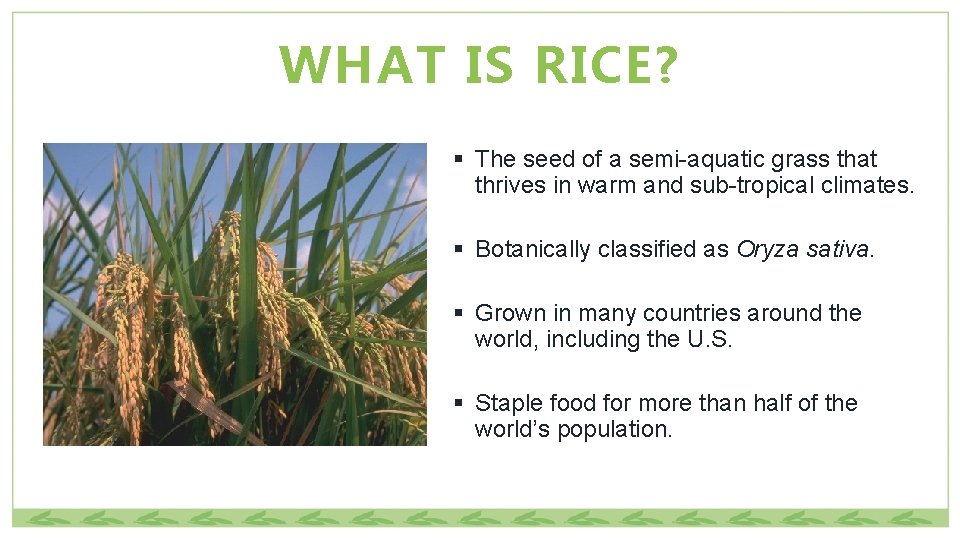 WHAT IS RICE?

▪ The seed of a semi-aquatic grass that thrives in warm and sub-tropical climates.

▪ Botanically classified as Oryza sativa.

▪ Grown in many countries around the world, including the U.S.

▪ Staple food for more than half of the world's population.